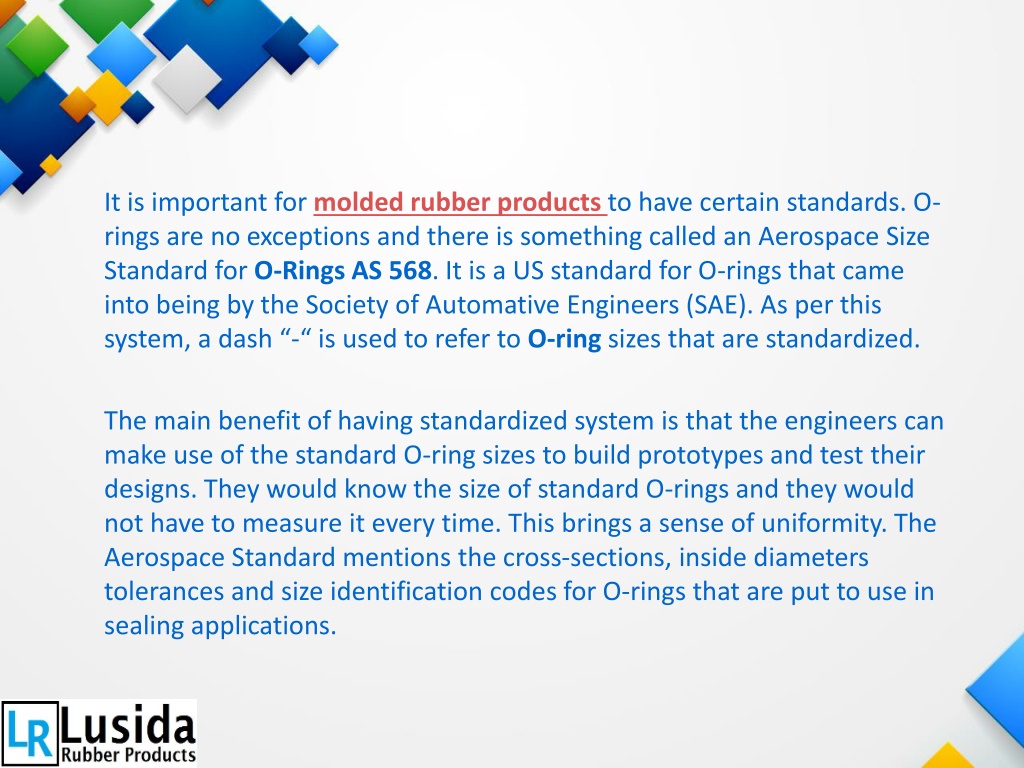 It is important for molded rubber products to have certain standards. O-rings are no exceptions and there is something called an Aerospace Size Standard for O-Rings AS 568. It is a US standard for O-rings that came into being by the Society of Automative Engineers (SAE). As per this system, a dash “-“ is used to refer to O-ring sizes that are standardized.

The main benefit of having standardized system is that the engineers can make use of the standard O-ring sizes to build prototypes and test their designs. They would know the size of standard O-rings and they would not have to measure it every time. This brings a sense of uniformity. The Aerospace Standard mentions the cross-sections, inside diameters tolerances and size identification codes for O-rings that are put to use in sealing applications.

LR Lusida
Rubber Products